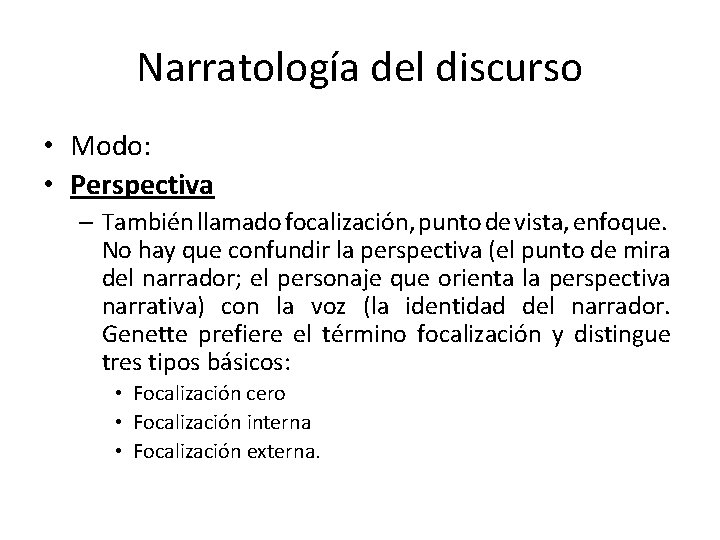 Narratología del discurso

• Modo:
• Perspectiva
– También llamado focalización, punto de vista, enfoque. No hay que confundir la perspectiva (el punto de mira del narrador; el personaje que orienta la perspectiva narrativa) con la voz (la identidad del narrador. Genette prefiere el término focalización y distingue tres tipos básicos:
• Focalización cero
• Focalización interna
• Focalización externa.